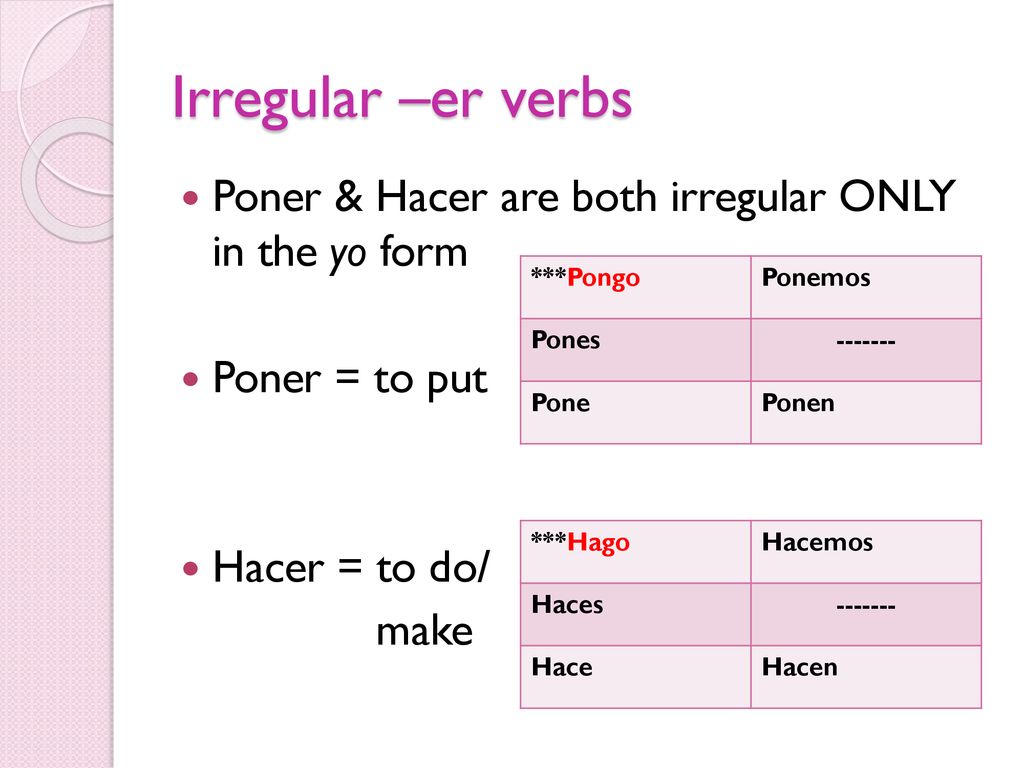 Irregular –er verbs

Poner & Hacer are both irregular ONLY in the yo form

Poner = to put

| ***Pongo | Ponemos |
|---|---|
| Pones | ------- |
| Pone | Ponen |

Hacer = to do/ make

| ***Hago | Hacemos |
|---|---|
| Haces | ------- |
| Hace | Hacen |